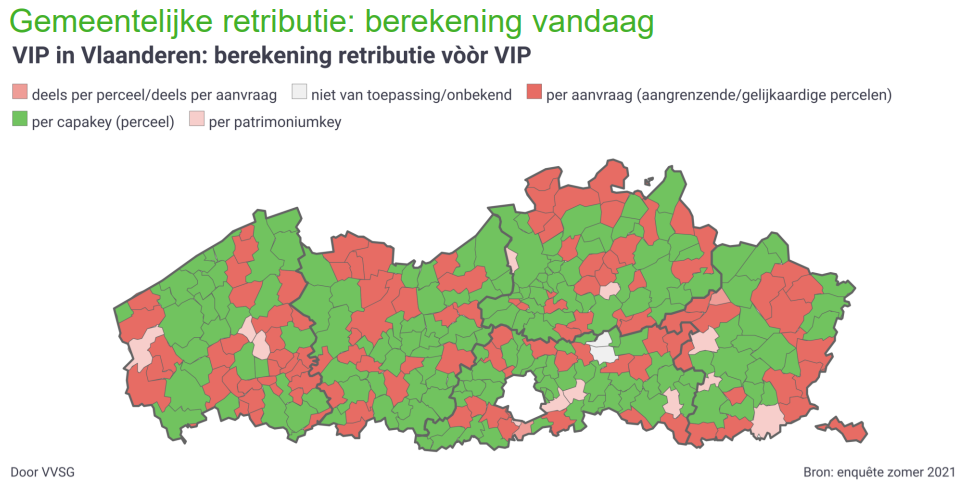 Gemeentelijke retributie: berekening vandaag

VIP in Vlaanderen: berekening retributie vòòr VIP

deels per perceel/deels per aanvraag
niet van toepassing/onbekend
per aanvraag (aangrenzende/gelijkaardige percelen)
per capakey (perceel)
per patrimoniumkey

Door VVSG

Bron: enquête zomer 2021